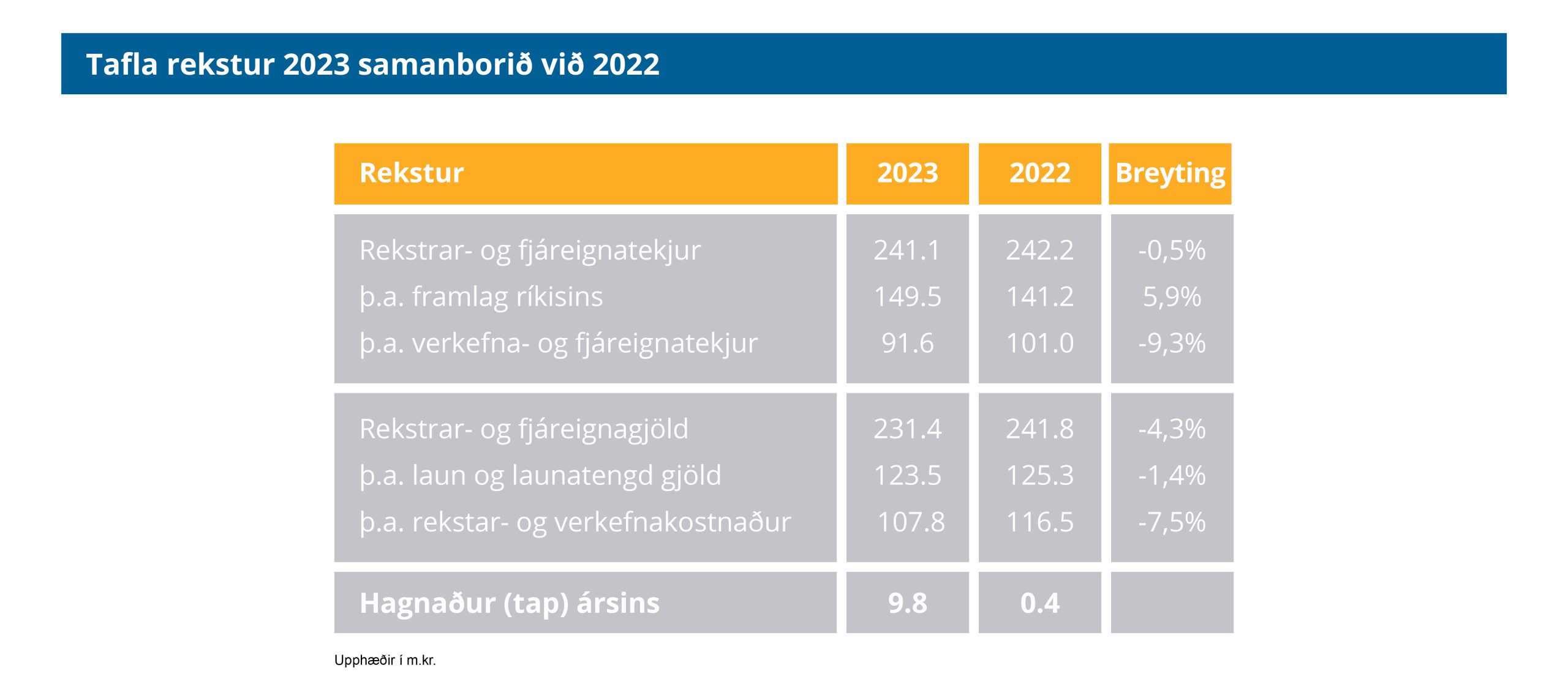 Tafla rekstur 2023 samanborið við 2022

| Rekstur | 2023 | 2022 | Breyting |
|---|---|---|---|
| Rekstrar- og fjáreignatekjur | 241.1 | 242.2 | -0,5% |
| þ.a. framlag ríkisins | 149.5 | 141.2 | 5,9% |
| þ.a. verkefna- og fjáreignatekjur | 91.6 | 101.0 | -9,3% |
| Rekstrar- og fjáreignagjöld | 231.4 | 241.8 | -4,3% |
| þ.a. laun og launatengd gjöld | 123.5 | 125.3 | -1,4% |
| þ.a. rekstar- og verkefnakostnaður | 107.8 | 116.5 | -7,5% |
| Hagnaður (tap) ársins | 9.8 | 0.4 | |

Upphæðir í m.kr.